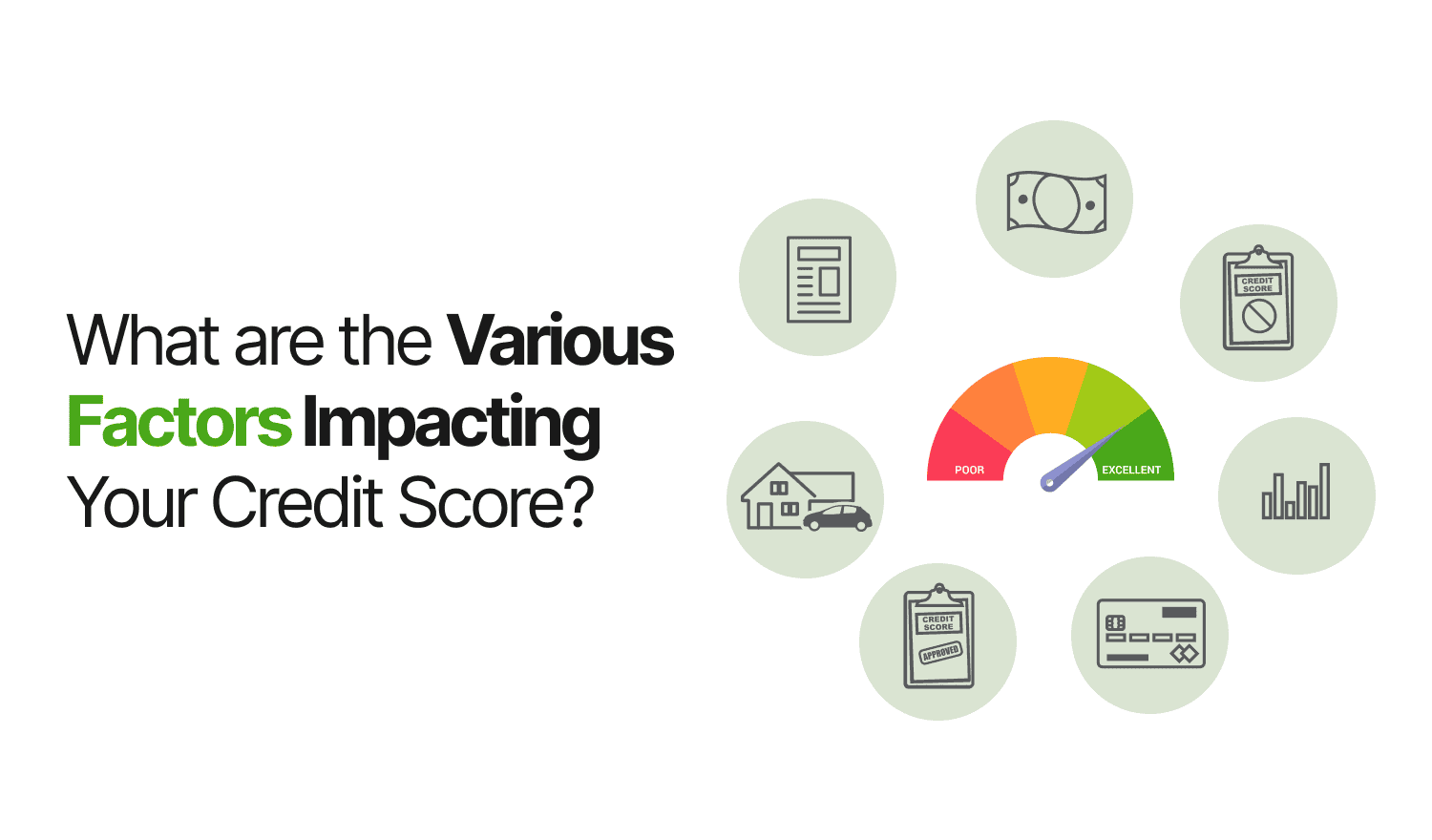 What are the Various Factors Impacting Your Credit Score?

CREDIT SCORE

POOR

EXCELLENT

CREDIT SCORE

APPROVED